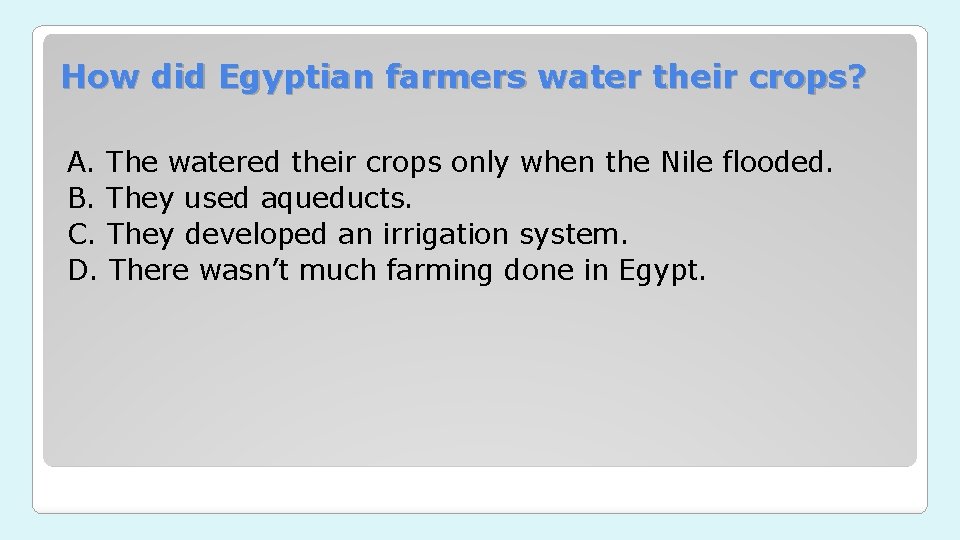 How did Egyptian farmers water their crops?

A. The watered their crops only when the Nile flooded.
B. They used aqueducts.
C. They developed an irrigation system.
D. There wasn’t much farming done in Egypt.